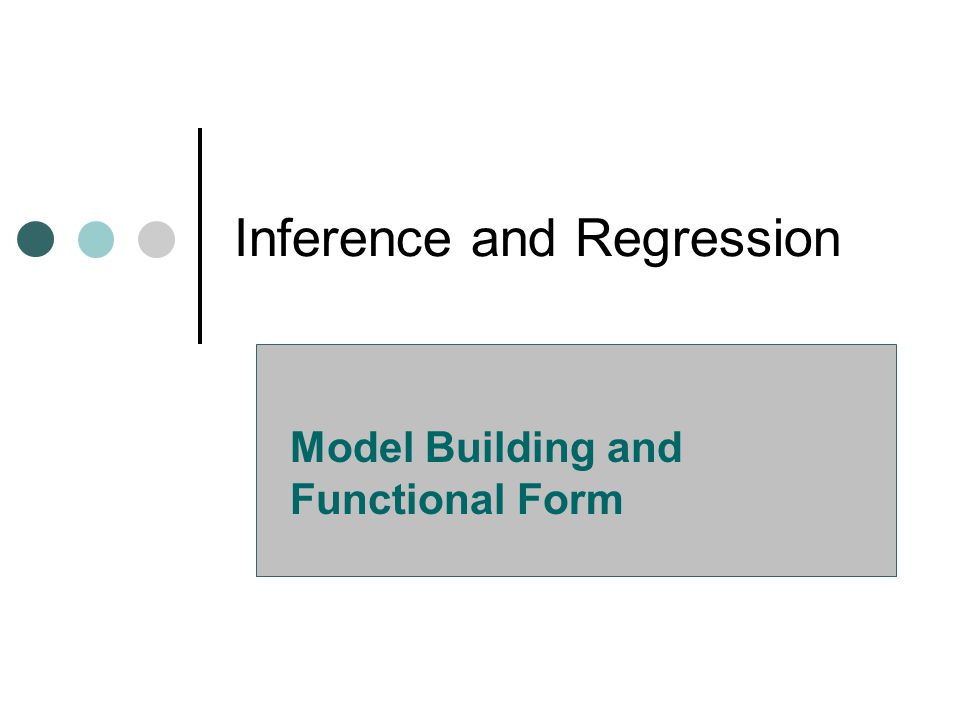 Inference and Regression

Model Building and Functional Form